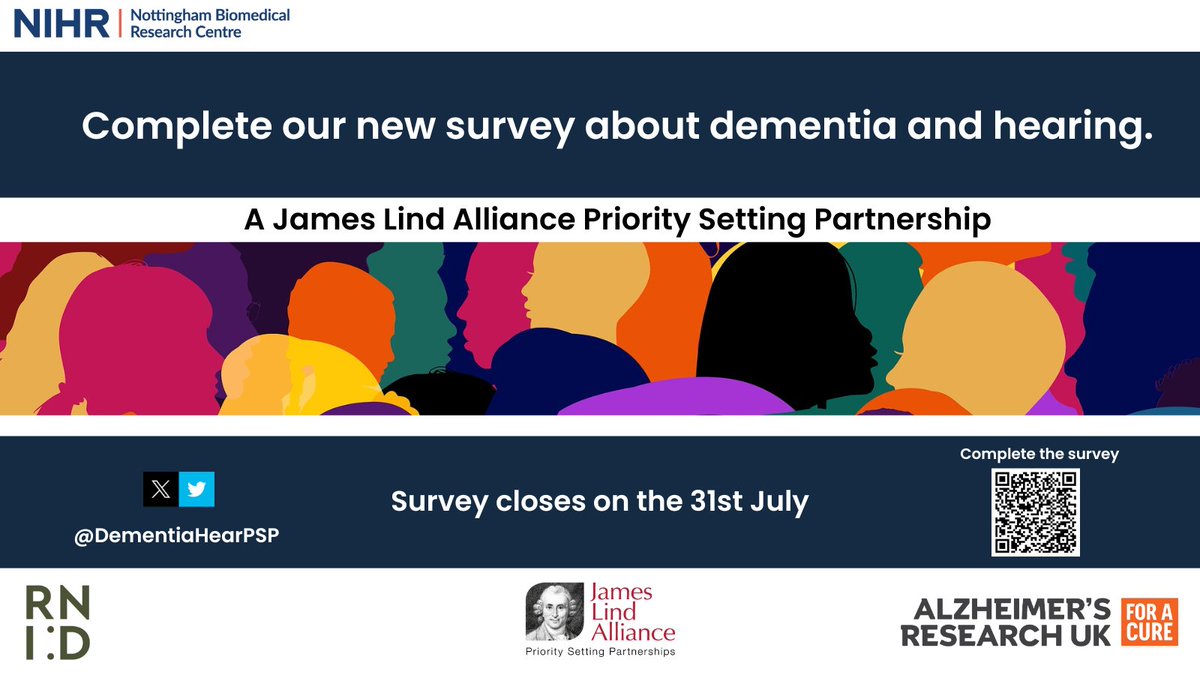 NIHR | Nottingham Biomedical Research Centre

Complete our new survey about dementia and hearing.

A James Lind Alliance Priority Setting Partnership

@DementiaHearPSP

Survey closes on the 31st July

Complete the survey

RN I:D

James Lind Alliance
Priority Setting Partnerships

ALZHEIMER'S RESEARCH UK FOR A CURE